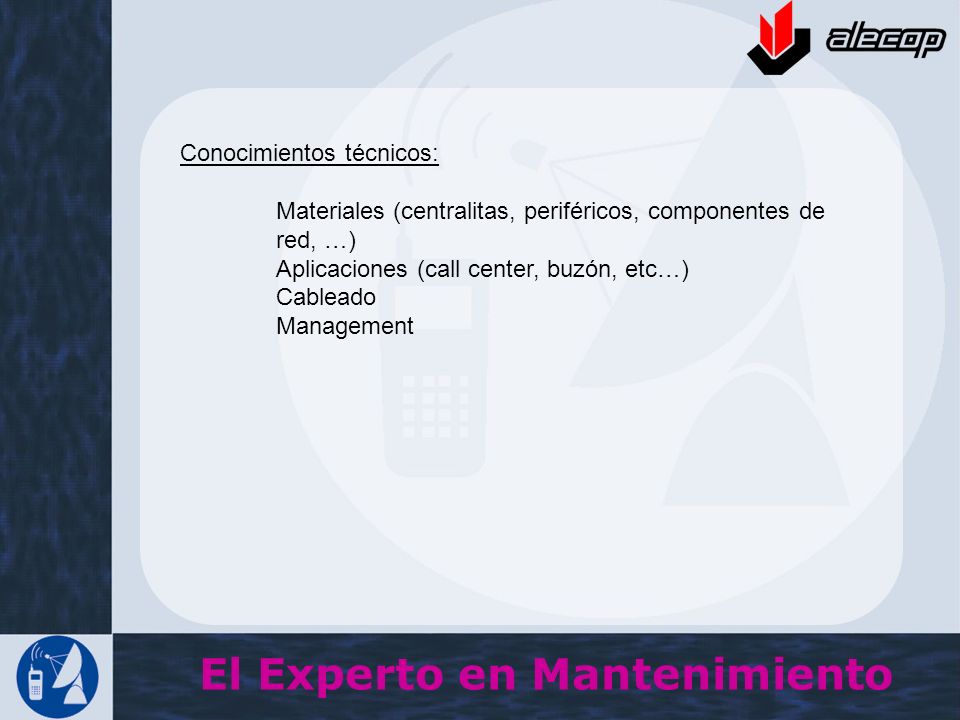 alecop

Conocimientos técnicos:

Materiales (centralitas, periféricos, componentes de red, …)
Aplicaciones (call center, buzón, etc…)
Cableado
Management

El Experto en Mantenimiento